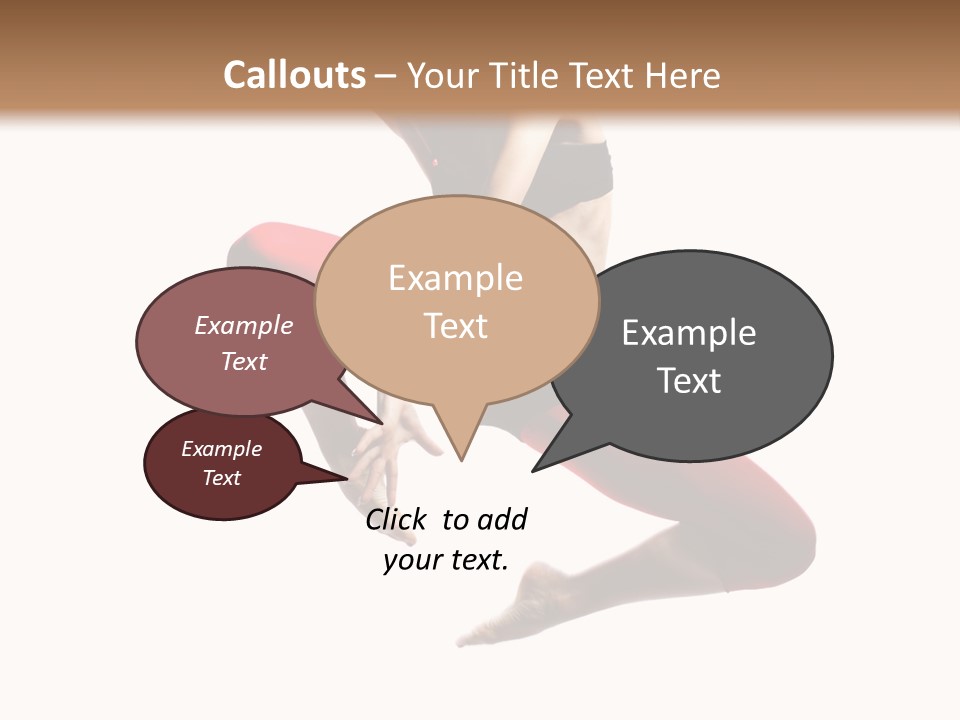 Callouts – Your Title Text Here

Example Text

Example Text

Example Text

Example Text

Click to add your text.